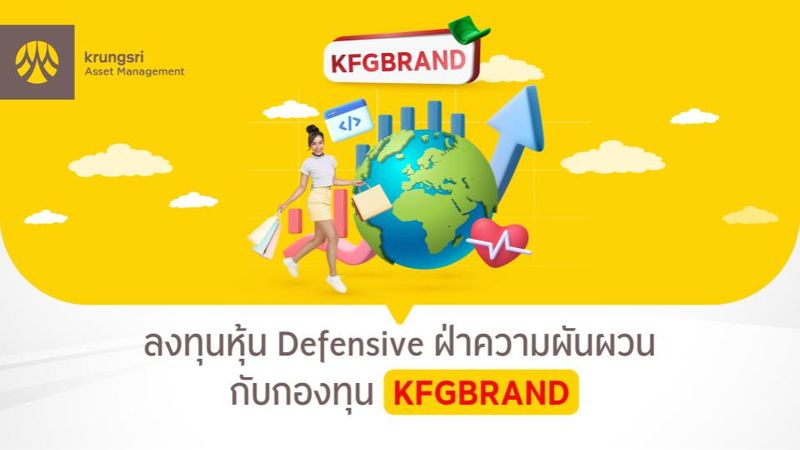 krungsri
Asset Management

KFGBRAND

</>

ลงทุนหุ้น Defensive ฝ่าความผันผวน กับกองทุน KFGBRAND